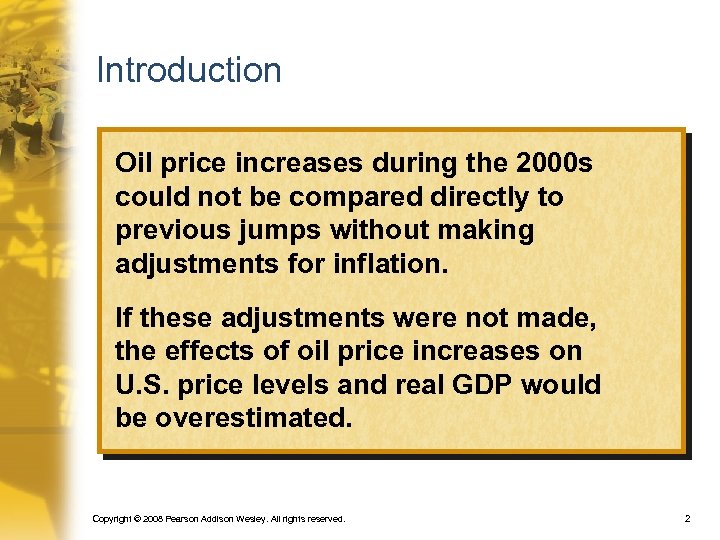 Introduction

Oil price increases during the 2000s could not be compared directly to previous jumps without making adjustments for inflation.

If these adjustments were not made, the effects of oil price increases on U.S. price levels and real GDP would be overestimated.

Copyright © 2008 Pearson Addison Wesley. All rights reserved.

2